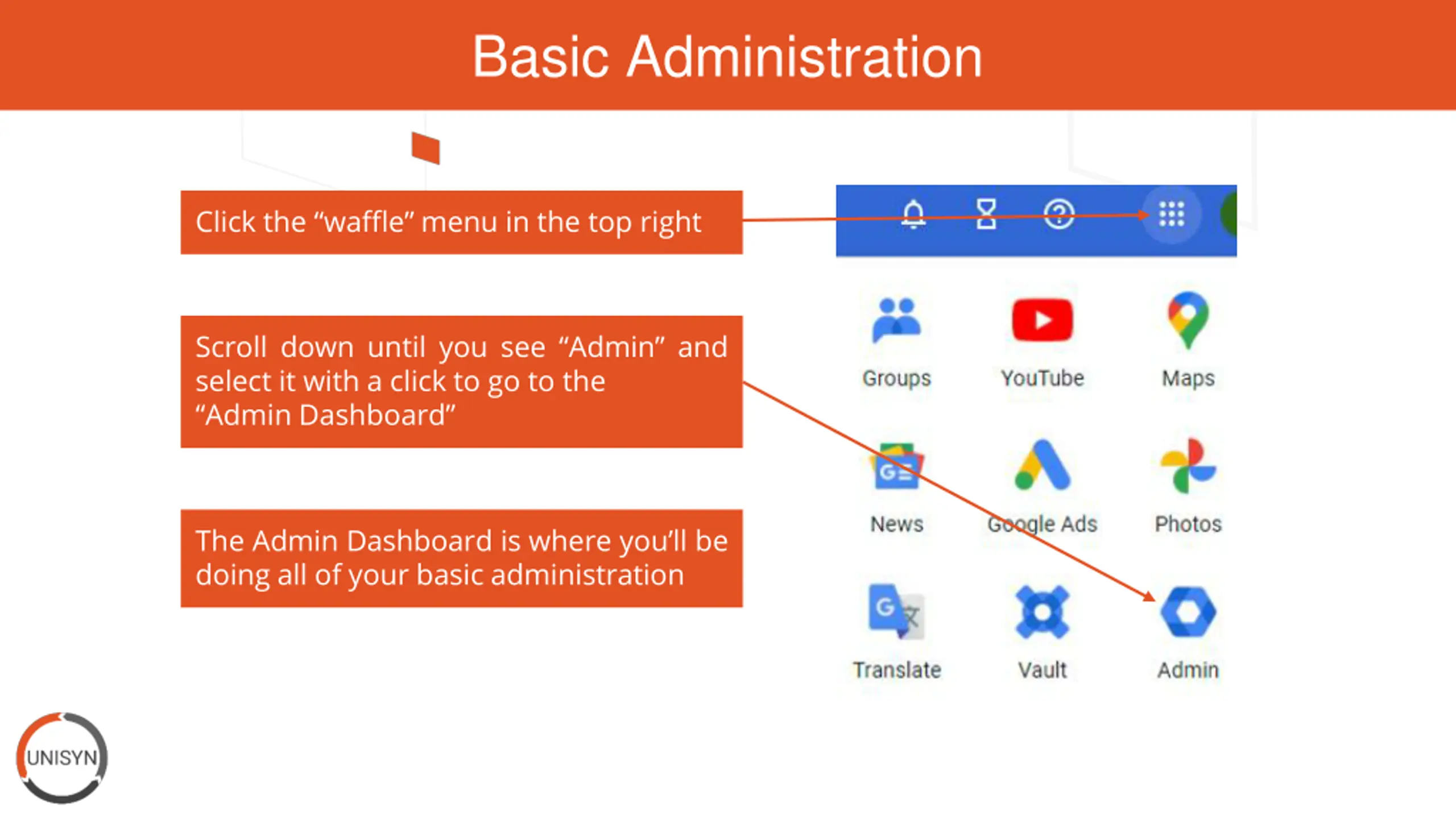 Basic Administration

Click the “waffle” menu in the top right

Scroll down until you see “Admin” and select it with a click to go to the “Admin Dashboard”

The Admin Dashboard is where you’ll be doing all of your basic administration

Groups
YouTube
Maps
News
Google Ads
Photos
Translate
Vault
Admin

UNISYN